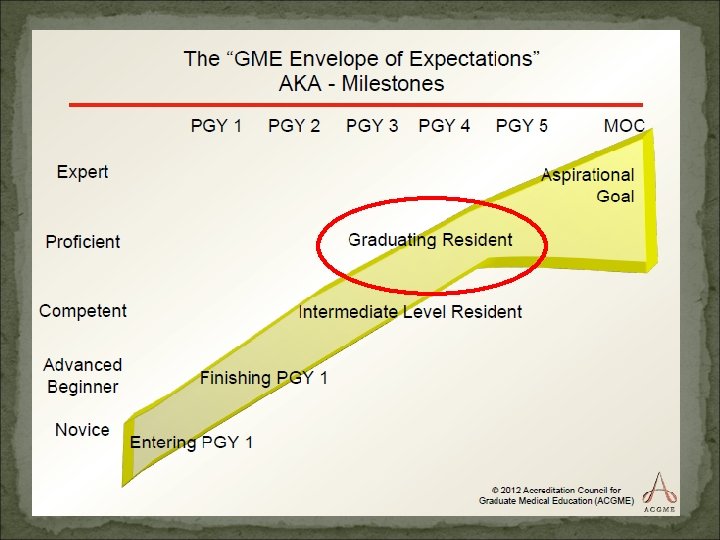 The “GME Envelope of Expectations”
AKA - Milestones

PGY 1 PGY 2 PGY 3 PGY 4 PGY 5 MOC

Expert

Proficient

Competent

Advanced Beginner

Novice

Aspirational Goal

Graduating Resident

Intermediate Level Resident

Finishing PGY 1

Entering PGY 1

© 2012 Accreditation Council for Graduate Medical Education (ACGME)

ACGME